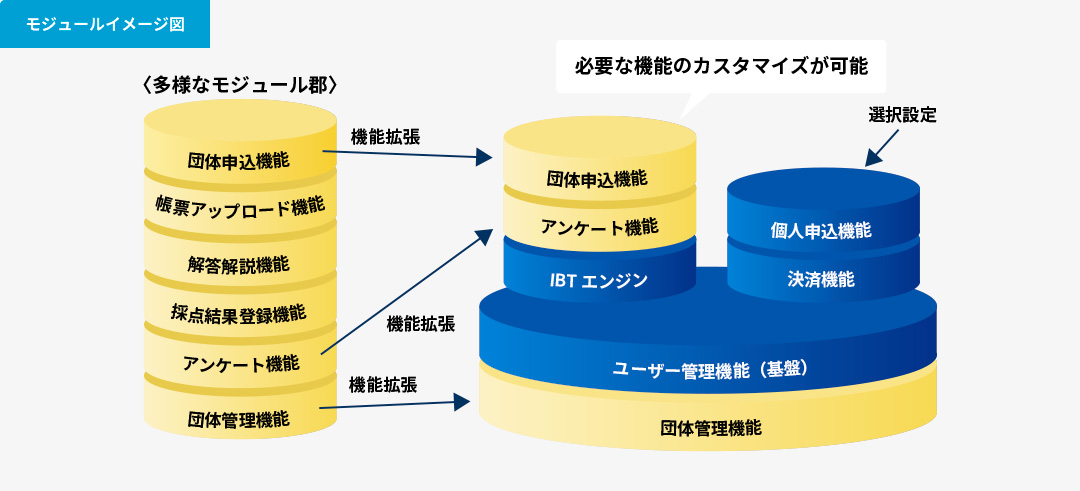 モジュールイメージ図

〈多様なモジュール郡〉

団体申込機能
帳票アップロード機能
解答解説機能
採点結果登録機能
アンケート機能
団体管理機能

機能拡張
機能拡張
機能拡張

必要な機能のカスタマイズが可能

選択設定

団体申込機能
アンケート機能
IBT エンジン

個人申込機能
決済機能

ユーザー管理機能（基盤）
団体管理機能